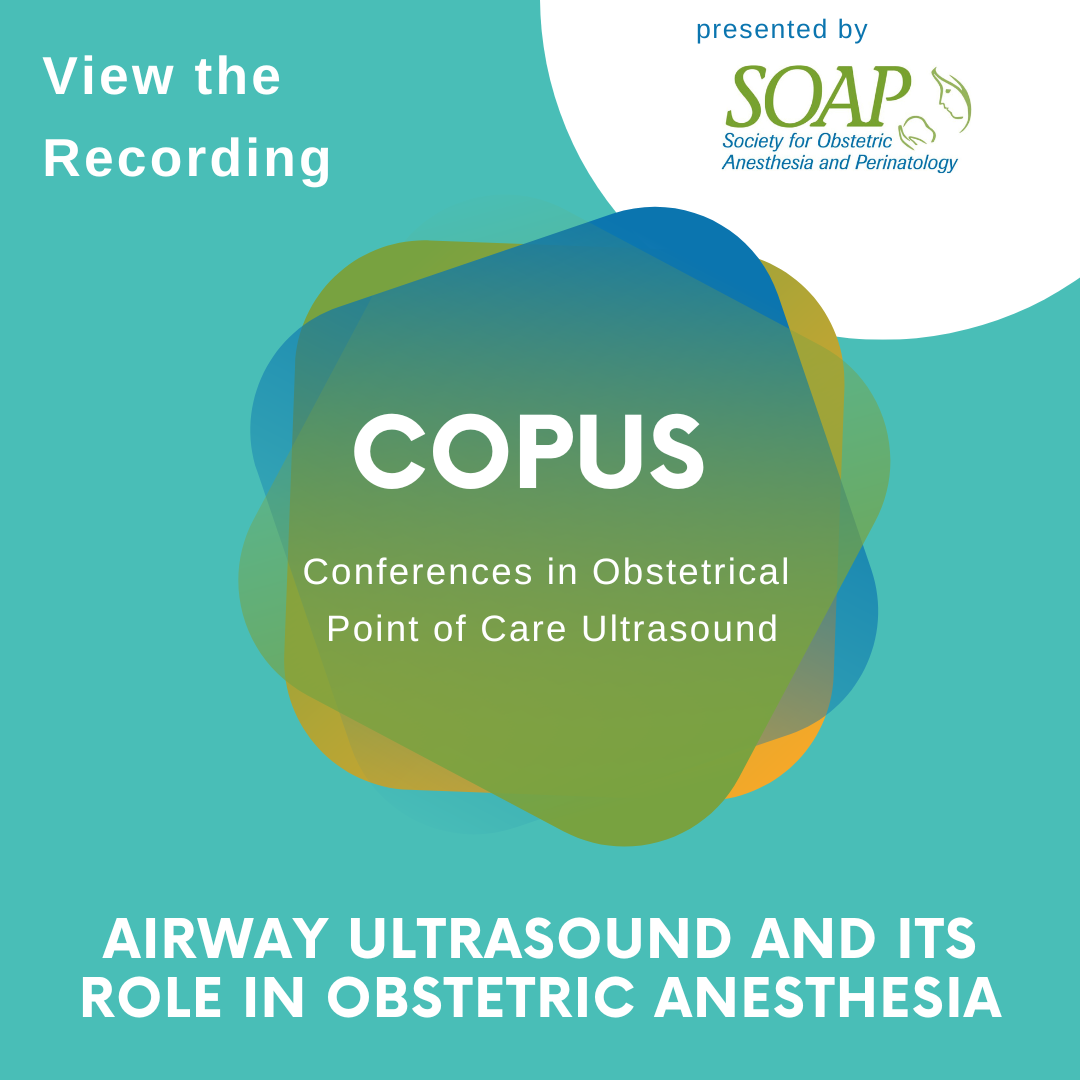 View the Recording

presented by

SOAP
Society for Obstetric Anesthesia and Perinatology

COPUS

Conferences in Obstetrical Point of Care Ultrasound

AIRWAY ULTRASOUND AND ITS ROLE IN OBSTETRIC ANESTHESIA